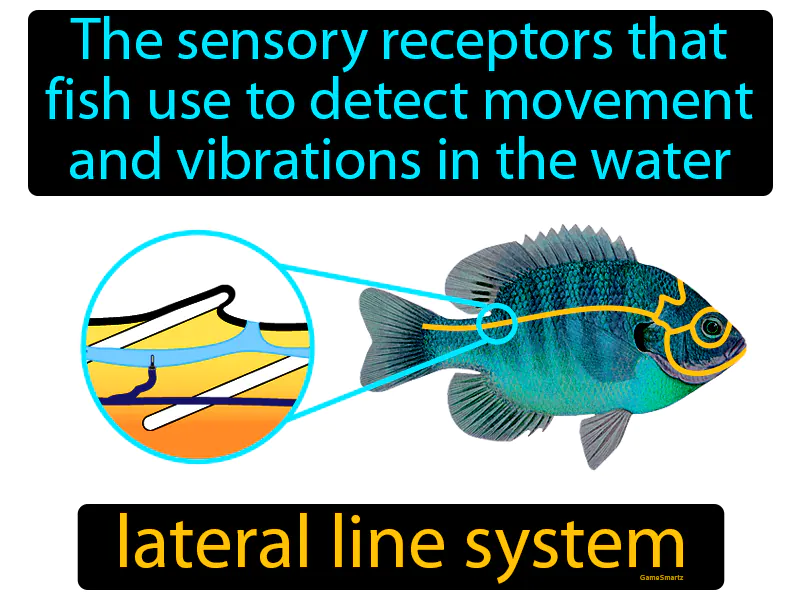 The sensory receptors that fish use to detect movement and vibrations in the water

lateral line system

GameSmartz